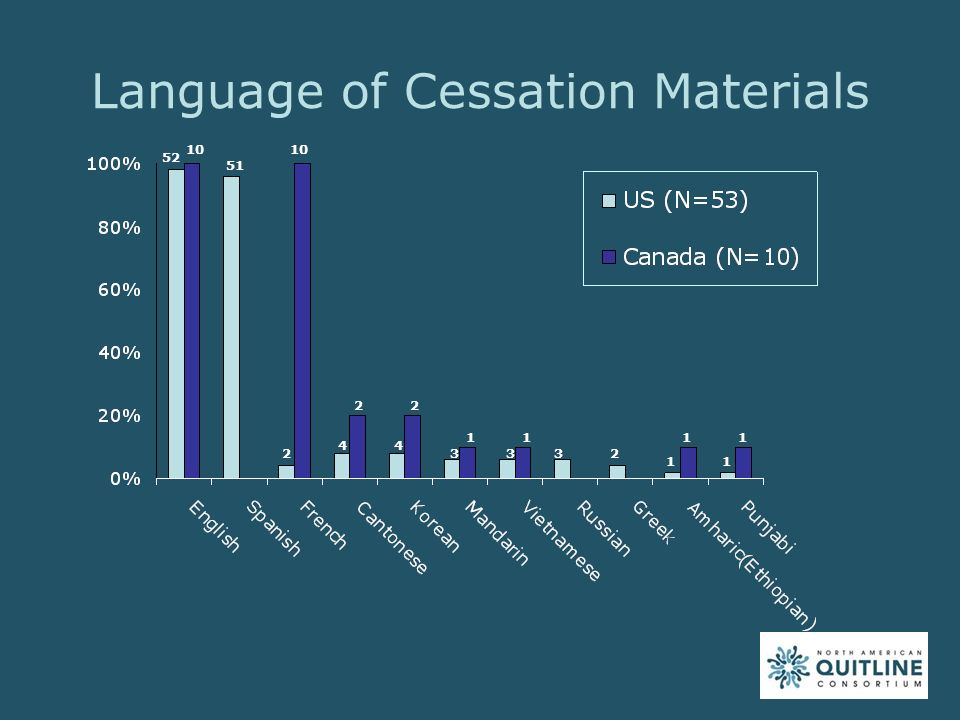 Language of Cessation Materials

100%
80%
60%
40%
20%
0%

52 10 51 2 10 4 2 4 2 3 1 3 1 3 2 1 1 1 1

English
Spanish
French
Cantonese
Korean
Mandarin
Vietnamese
Russian
Greek
Amharic(Ethiopian)
Punjabi

US (N=53)
Canada (N=10)

NORTH AMERICAN
QUITLINE
CONSORTIUM